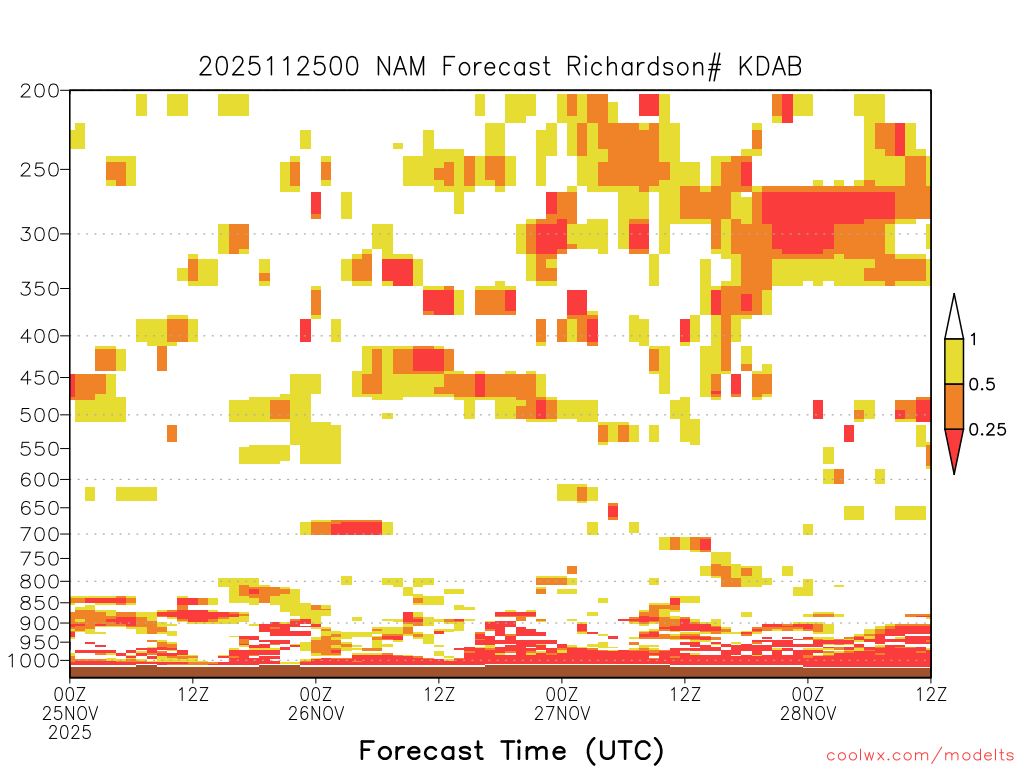 2025112500 NAM Forecast Richardson# KDAB

200
250
300
350
400
450
500
550
600
650
700
750
800
850
900
950
1000

1
0.5
0.25

00Z 25NOV 2025
12Z
00Z 26NOV
12Z
00Z 27NOV
12Z
00Z 28NOV
12Z

Forecast Time (UTC)

coolwx.com/modelts